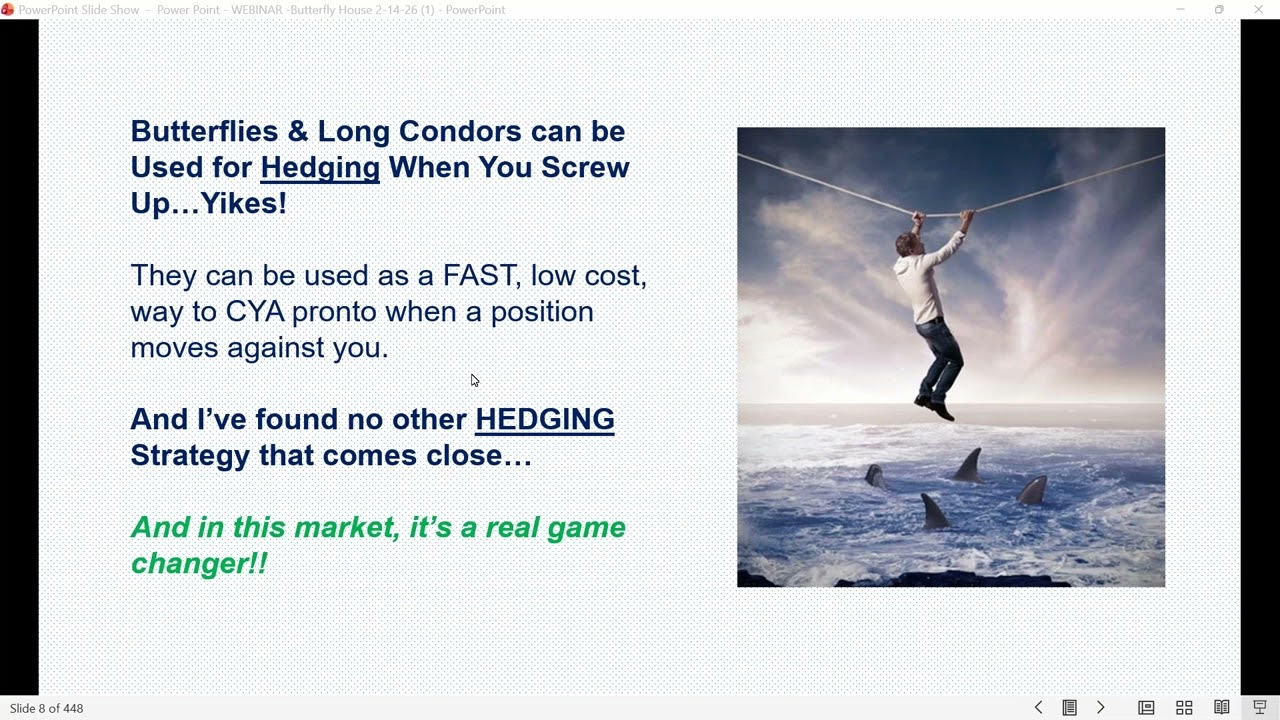 PowerPoint Slide Show - Power Point - WEBINAR -Butterfly House 2-14-26 (1) - PowerPoint

Butterflies & Long Condors can be Used for Hedging When You Screw Up…Yikes!

They can be used as a FAST, low cost, way to CYA pronto when a position moves against you.

And I've found no other HEDGING Strategy that comes close…

And in this market, it's a real game changer!!

Slide 8 of 448